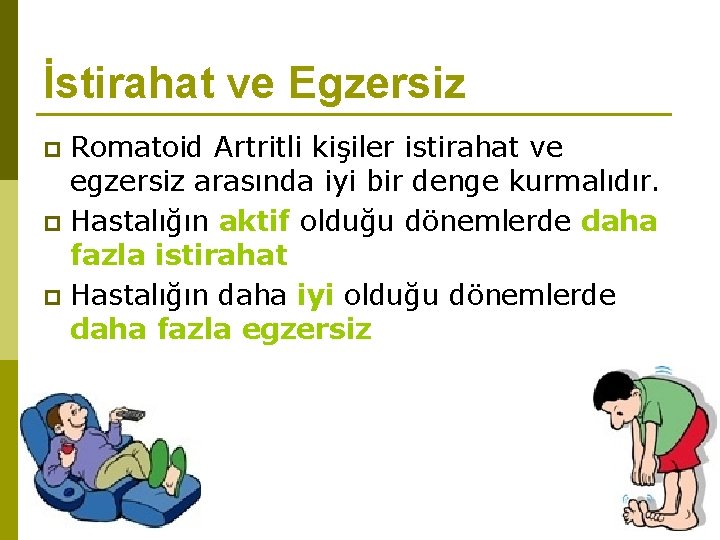 İstirahat ve Egzersiz

Romatoid Artritli kişiler istirahat ve egzersiz arasında iyi bir denge kurmalıdır.

Hastalığın aktif olduğu dönemlerde daha fazla istirahat

Hastalığın daha iyi olduğu dönemlerde daha fazla egzersiz